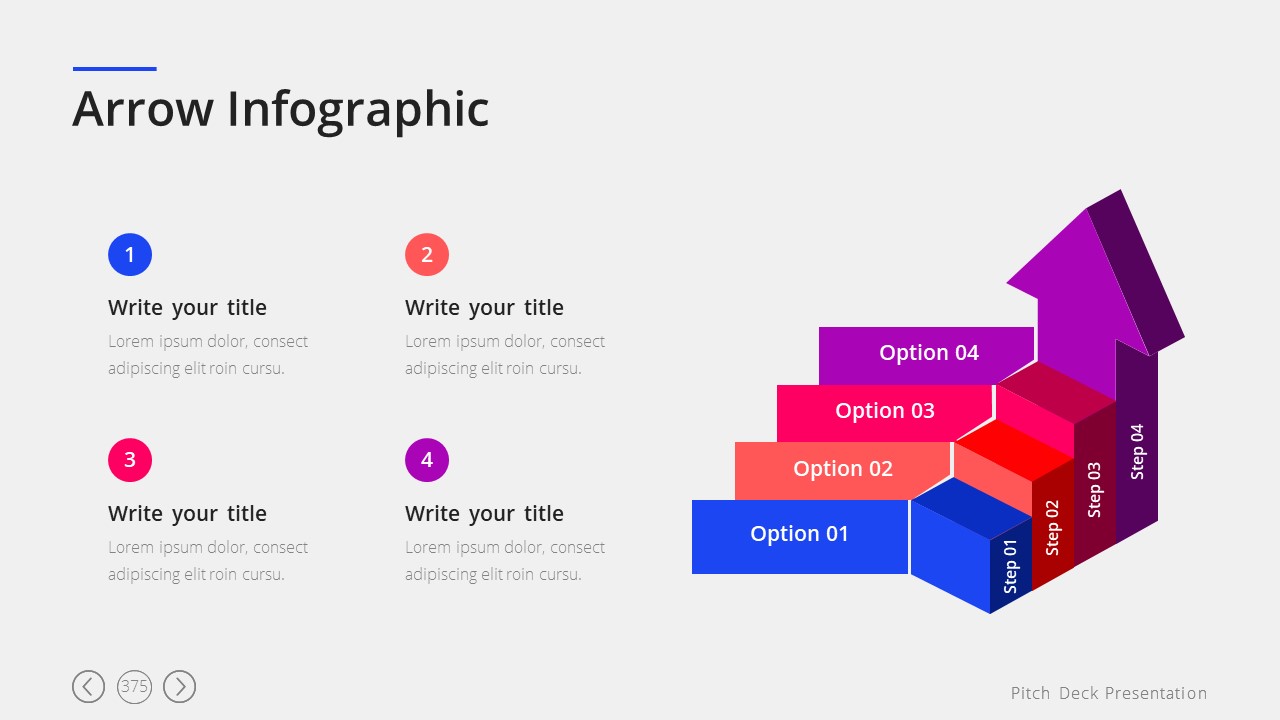 Arrow Infographic

1

Write your title

Lorem ipsum dolor, consect adipiscing elit roin cursu.

2

Write your title

Lorem ipsum dolor, consect adipiscing elit roin cursu.

3

Write your title

Lorem ipsum dolor, consect adipiscing elit roin cursu.

4

Write your title

Lorem ipsum dolor, consect adipiscing elit roin cursu.

Option 04

Option 03

Option 02

Option 01

Step 01

Step 02

Step 03

Step 04

375

Pitch Deck Presentation